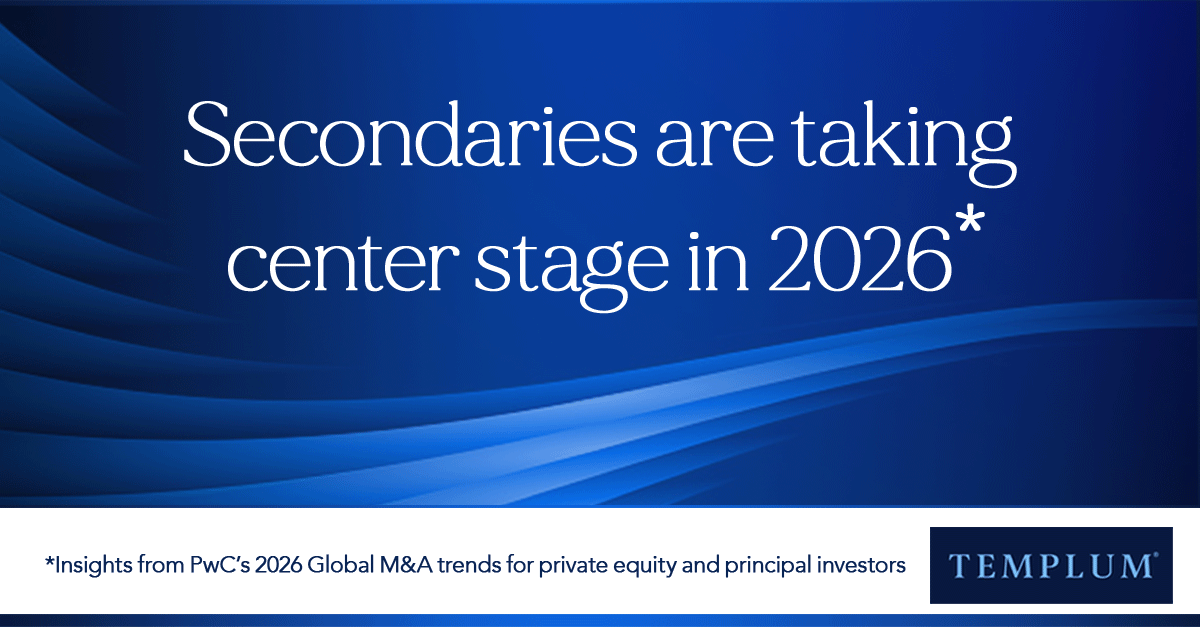 Secondaries are taking center stage in 2026*

*Insights from PwC's 2026 Global M&A trends for private equity and principal investors

TEMPLUM®